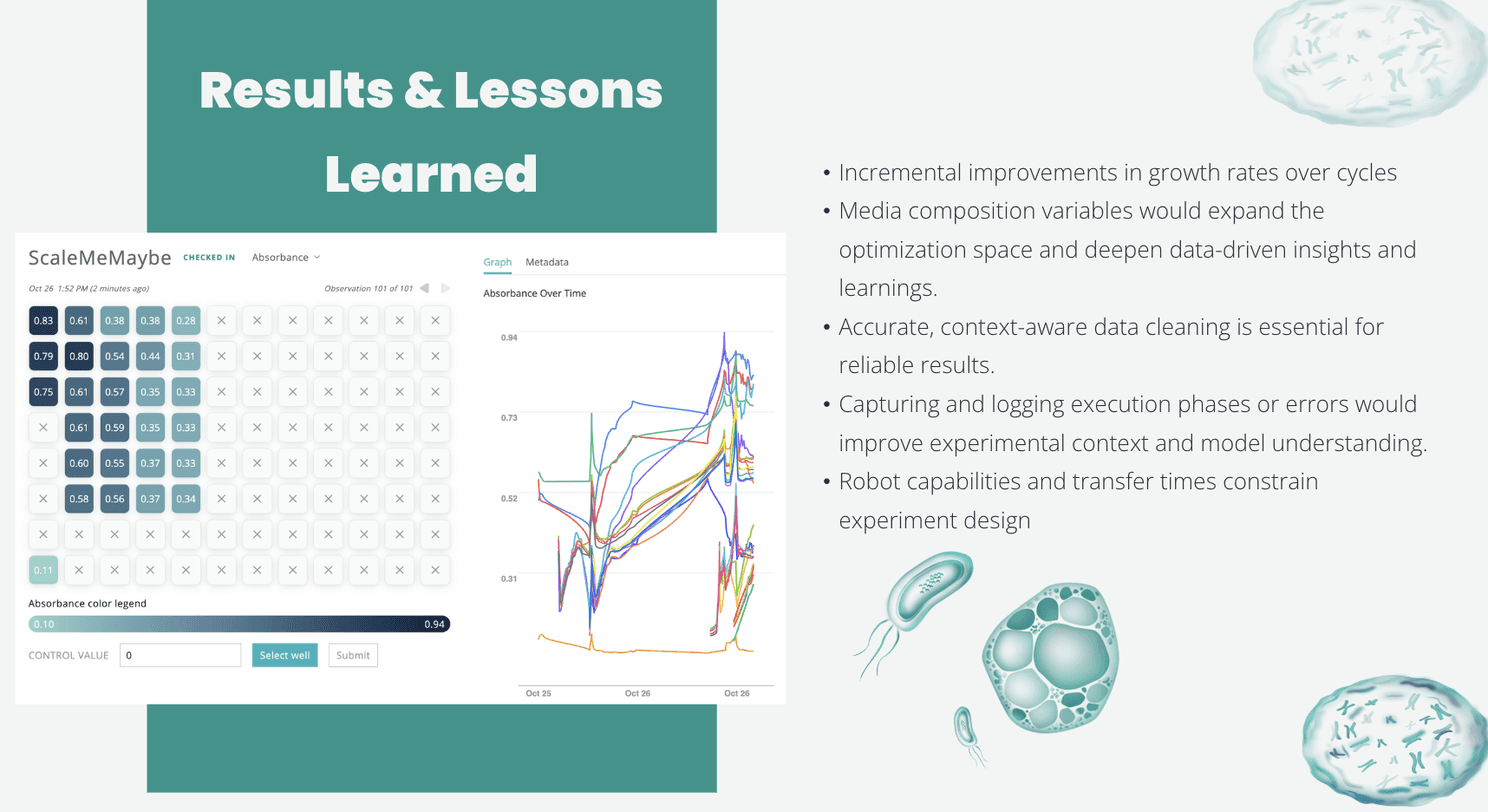 Results & Lessons Learned

ScaleMeMaybe CHECKED IN Absorbance

Oct 26 1:52 PM (2 minutes ago)

Observation 101 of 101

| 0.83 | 0.61 | 0.38 | 0.38 | 0.28 | × | × | × | × | × | × | × |
|---|---|---|---|---|---|---|---|---|---|---|---|
| 0.79 | 0.80 | 0.54 | 0.44 | 0.31 | × | × | × | × | × | × | × |
| 0.75 | 0.61 | 0.57 | 0.35 | 0.33 | × | × | × | × | × | × | × |
| × | 0.61 | 0.59 | 0.35 | 0.33 | × | × | × | × | × | × | × |
| × | 0.60 | 0.55 | 0.37 | 0.33 | × | × | × | × | × | × | × |
| × | 0.58 | 0.56 | 0.37 | 0.34 | × | × | × | × | × | × | × |
| × | × | × | × | × | × | × | × | × | × | × | × |
| 0.11 | × | × | × | × | × | × | × | × | × | × | × |

Absorbance color legend

0.10 0.94

CONTROL VALUE 0 Select well Submit

Graph Metadata

Absorbance Over Time

0.94

0.73

0.52

0.31

Oct 25 Oct 26 Oct 26

• Incremental improvements in growth rates over cycles
• Media composition variables would expand the optimization space and deepen data-driven insights and learnings.
• Accurate, context-aware data cleaning is essential for reliable results.
• Capturing and logging execution phases or errors would improve experimental context and model understanding.
• Robot capabilities and transfer times constrain experiment design